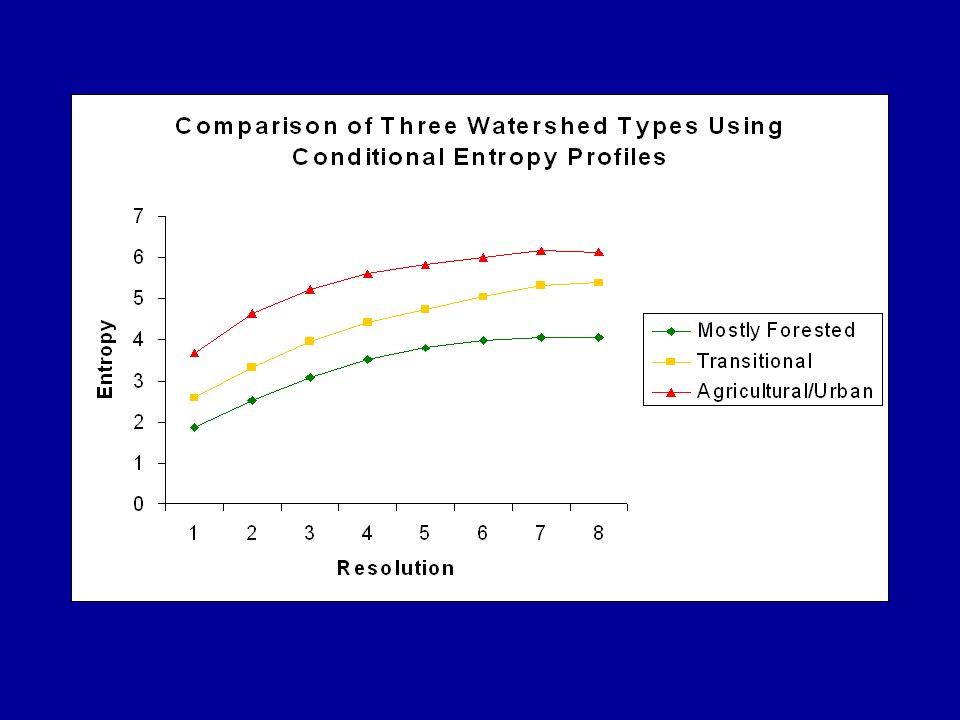 Comparison of Three Watershed Types Using Conditional Entropy Profiles

Entropy

7
6
5
4
3
2
1
0

1 2 3 4 5 6 7 8

Resolution

Mostly Forested
Transitional
Agricultural/Urban